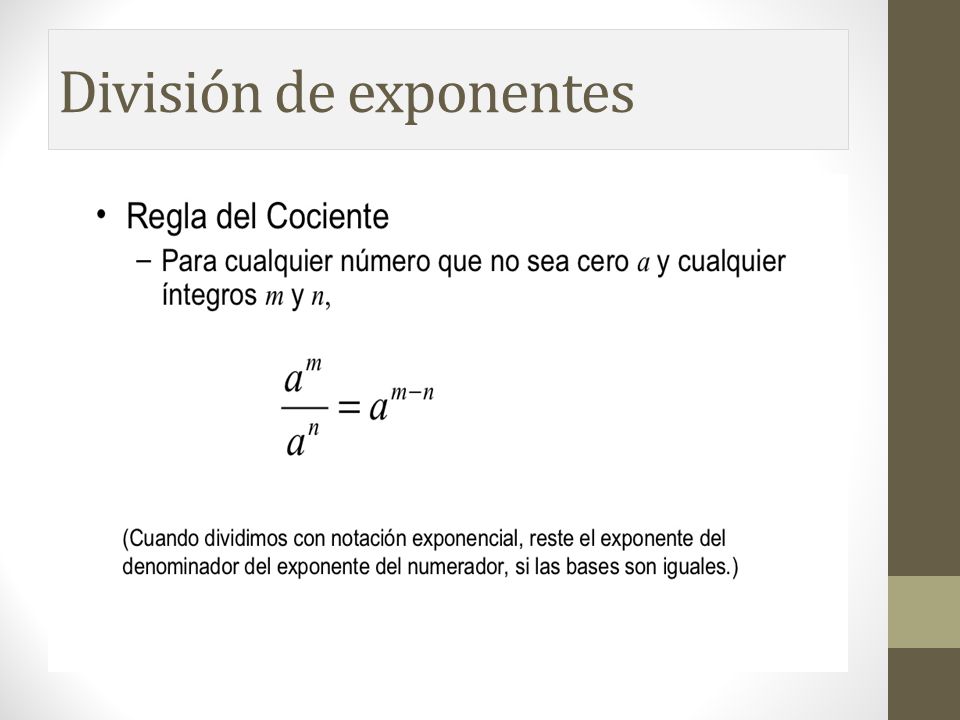 División de exponentes

• Regla del Cociente
– Para cualquier número que no sea cero $a$ y cualquier íntegros $m$ y $n$,

$\frac{a^m}{a^n} = a^{m-n}$

(Cuando dividimos con notación exponencial, reste el exponente del denominador del exponente del numerador, si las bases son iguales.)